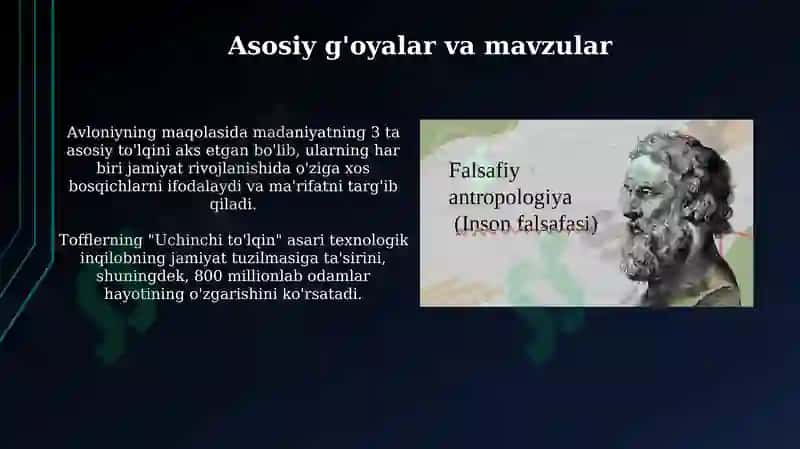 Asosiy g'oyalar va mavzular

Avloniyning maqolasida madaniyatning 3 ta asosiy to'lqini aks etgan bo'lib, ularning har biri jamiyat rivojlanishida o'ziga xos bosqichlarni ifodalaydi va ma'rifatni targ'ib qiladi.

Tofflerning "Uchinchi to'lqin" asari texnologik inqilobning jamiyat tuzilmasiga ta'sirini, shuningdek, 800 millionlab odamlar hayotining o'zgarishini ko'rsatadi.

Falsafiy antropologiya (Inson falsafasi)